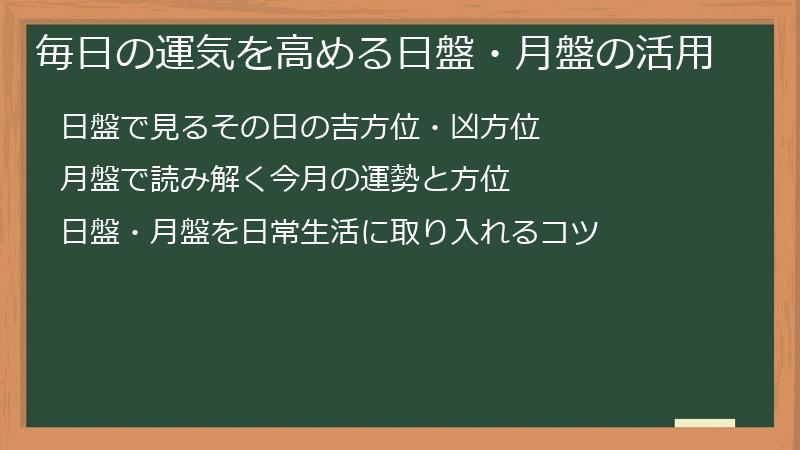 毎日の運気を高める日盤・月盤の活用

日盤で見るその日の吉方位・凶方位

月盤で読み解く今月の運勢と方位

日盤・月盤を日常生活に取り入れるコツ